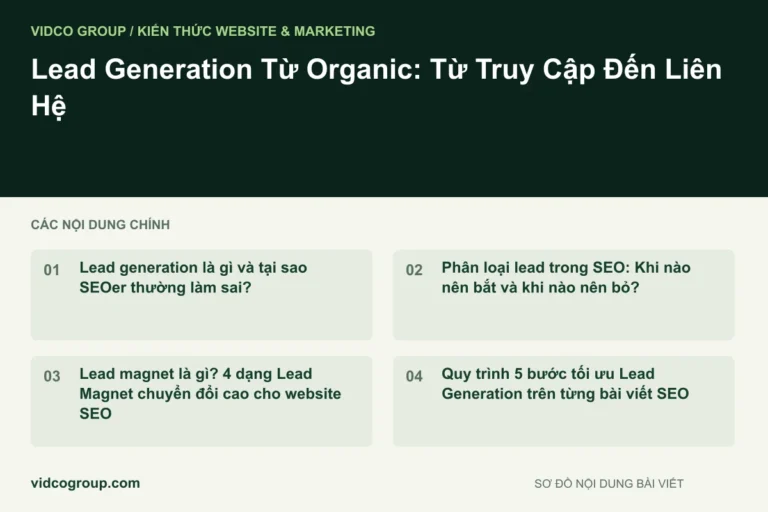 VIDCO GROUP / KIẾN THỨC WEBSITE & MARKETING

Lead Generation Từ Organic: Từ Truy Cập Đến Liên Hệ

CÁC NỘI DUNG CHÍNH

01 Lead generation là gì và tại sao SEOer thường làm sai?

02 Phân loại lead trong SEO: Khi nào nên bắt và khi nào nên bỏ?

03 Lead magnet là gì? 4 dạng Lead Magnet chuyển đổi cao cho website SEO

04 Quy trình 5 bước tối ưu Lead Generation trên từng bài viết SEO

vidcogroup.com

SƠ ĐỒ NỘI DUNG BÀI VIẾT